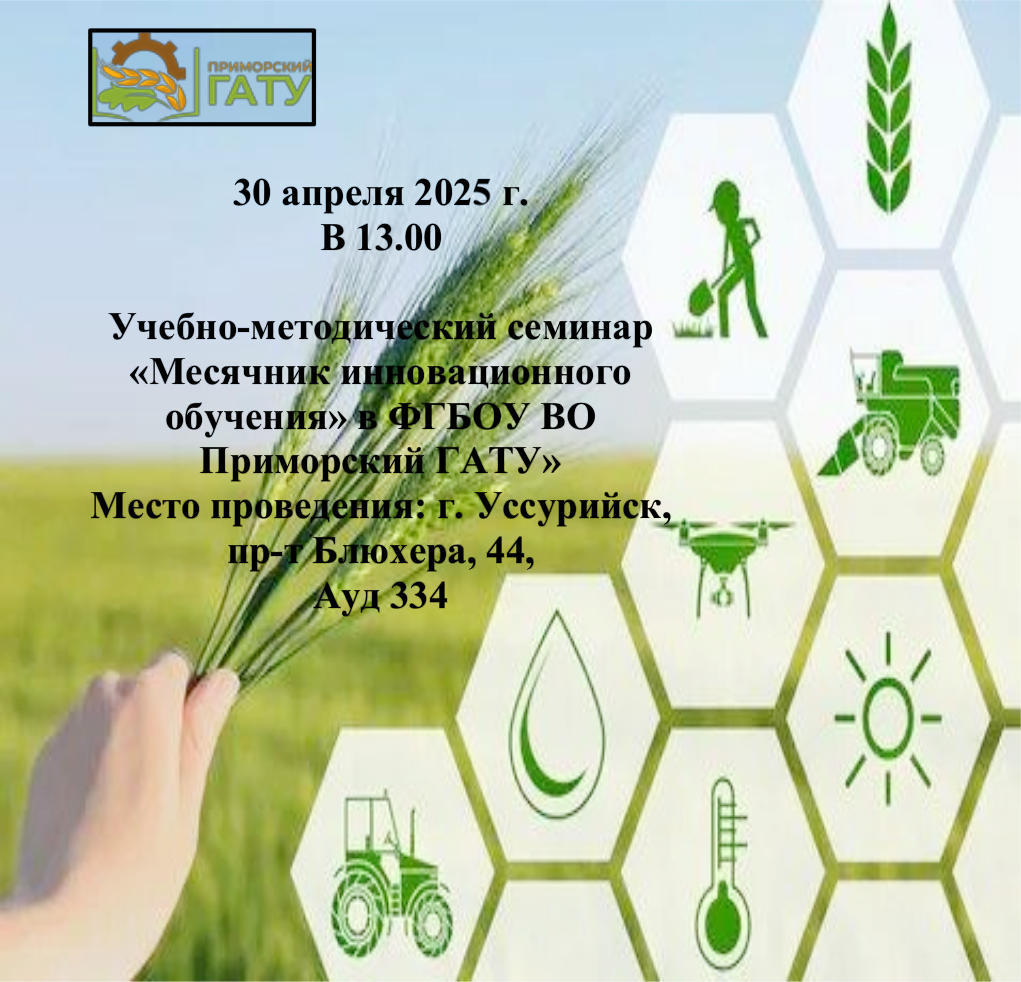 ПРИМОРСКИЙ ГАТУ

30 апреля 2025 г.
В 13.00

Учебно-методический семинар «Месячник инновационного обучения» в ФГБОУ ВО Приморский ГАТУ»
Место проведения: г. Уссурийск, пр-т Блюхера, 44,
Ауд 334